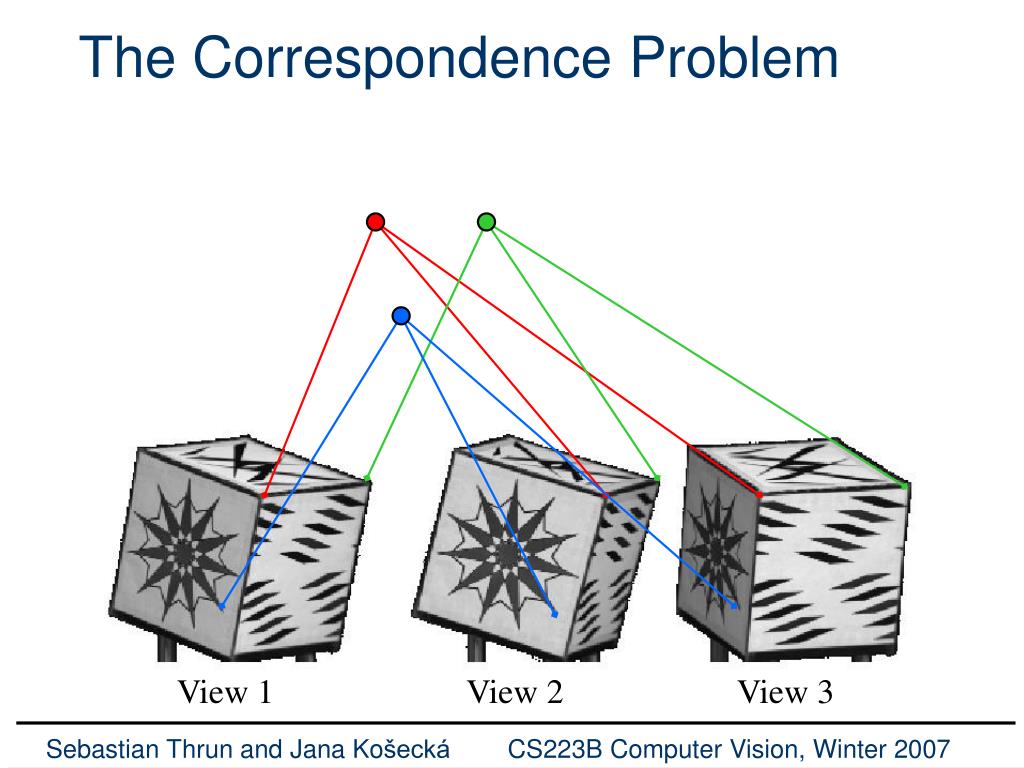 The Correspondence Problem

View 1

View 2

View 3

Sebastian Thrun and Jana Košecká

CS223B Computer Vision, Winter 2007